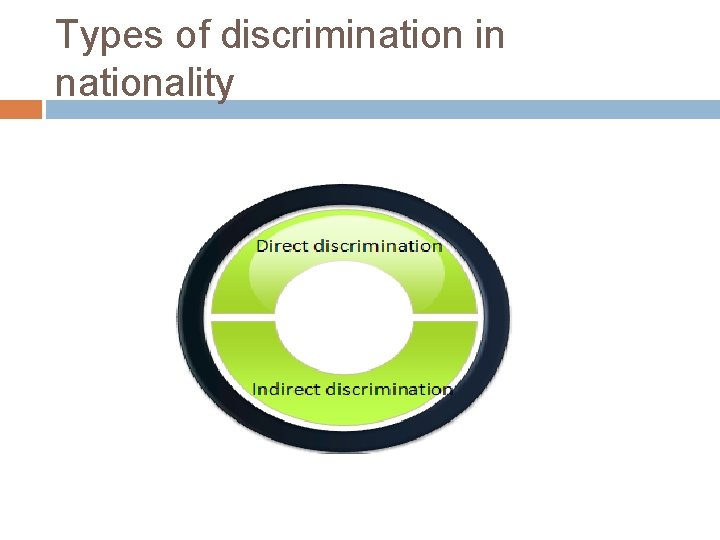 Types of discrimination in nationality

Direct discrimination

Indirect discrimination